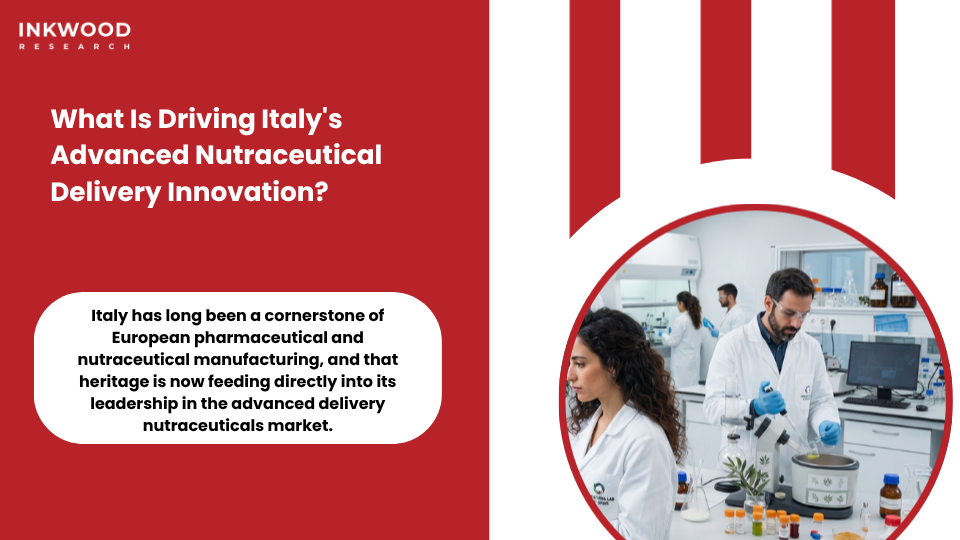 INKWOOD
RESEARCH

What Is Driving Italy's Advanced Nutraceutical Delivery Innovation?

Italy has long been a cornerstone of European pharmaceutical and nutraceutical manufacturing, and that heritage is now feeding directly into its leadership in the advanced delivery nutraceuticals market.